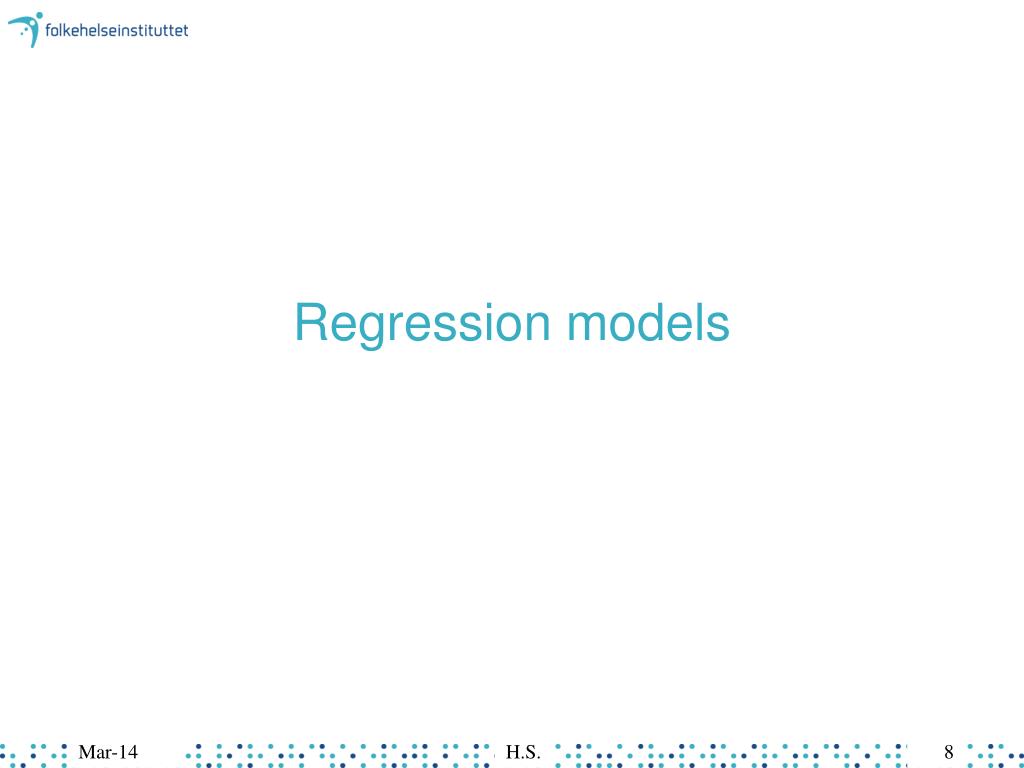 folkehelseinstituttet

Regression models

Mar-14 H.S. 8